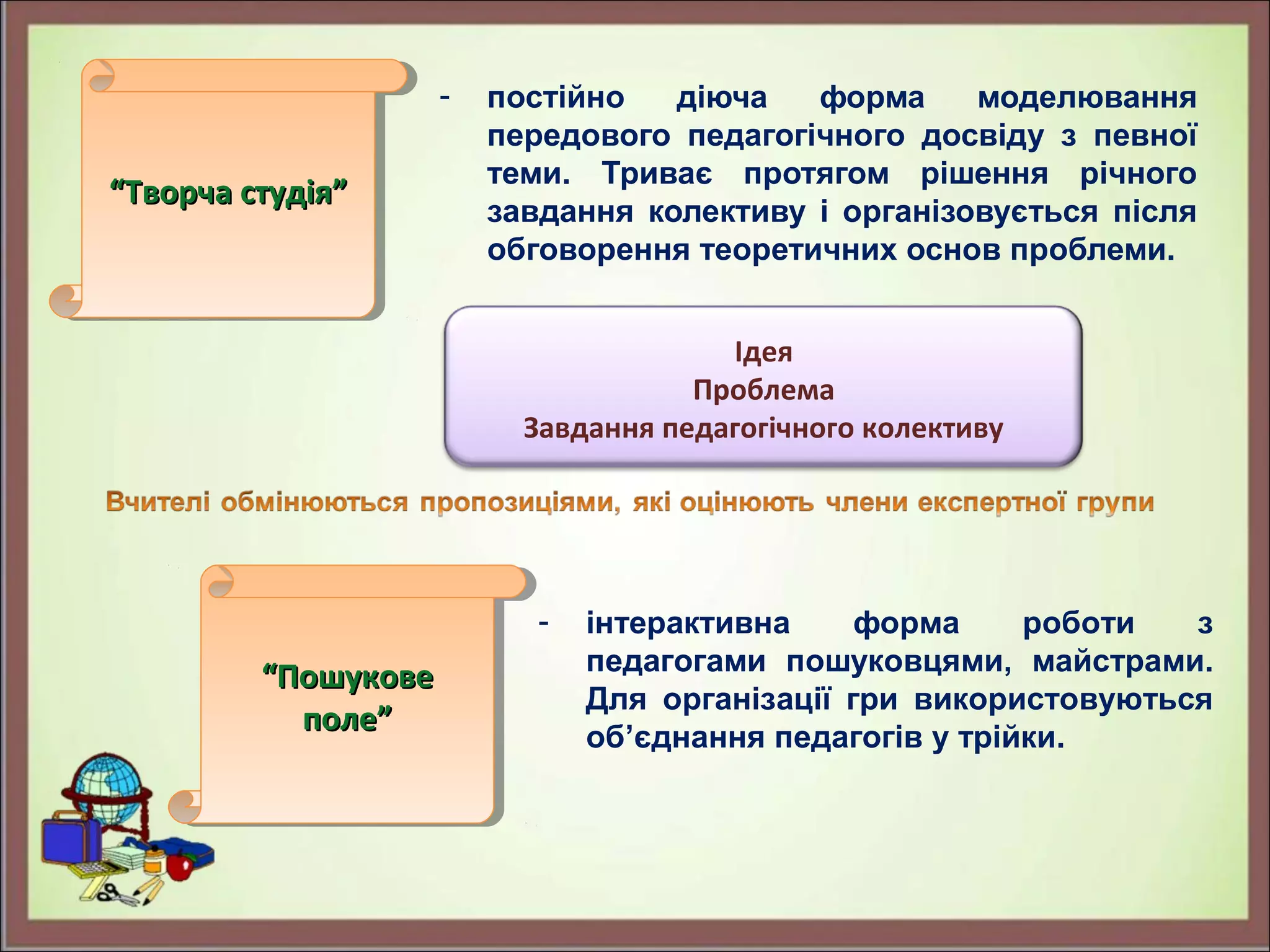 “Творча студія”

- постійно діюча форма моделювання передового педагогічного досвіду з певної теми. Триває протягом рішення річного завдання колективу і організовується після обговорення теоретичних основ проблеми.

Ідея
Проблема
Завдання педагогічного колективу

Вчителі обмінюються пропозиціями, які оцінюють члени експертної групи

“Пошукове поле”

- інтерактивна форма роботи з педагогами пошуковцями, майстрами. Для організації гри використовуються об’єднання педагогів у трійки.